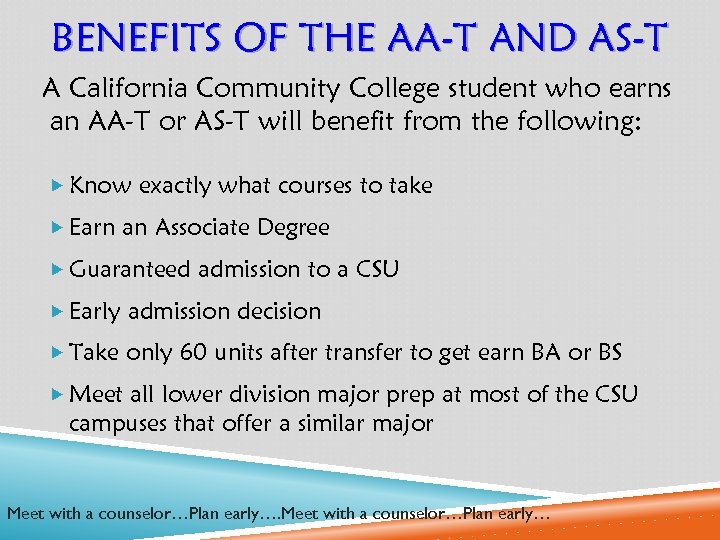 BENEFITS OF THE AA-T AND AS-T

A California Community College student who earns an AA-T or AS-T will benefit from the following:

Know exactly what courses to take

Earn an Associate Degree

Guaranteed admission to a CSU

Early admission decision

Take only 60 units after transfer to get earn BA or BS

Meet all lower division major prep at most of the CSU campuses that offer a similar major

Meet with a counselor…Plan early….Meet with a counselor…Plan early…